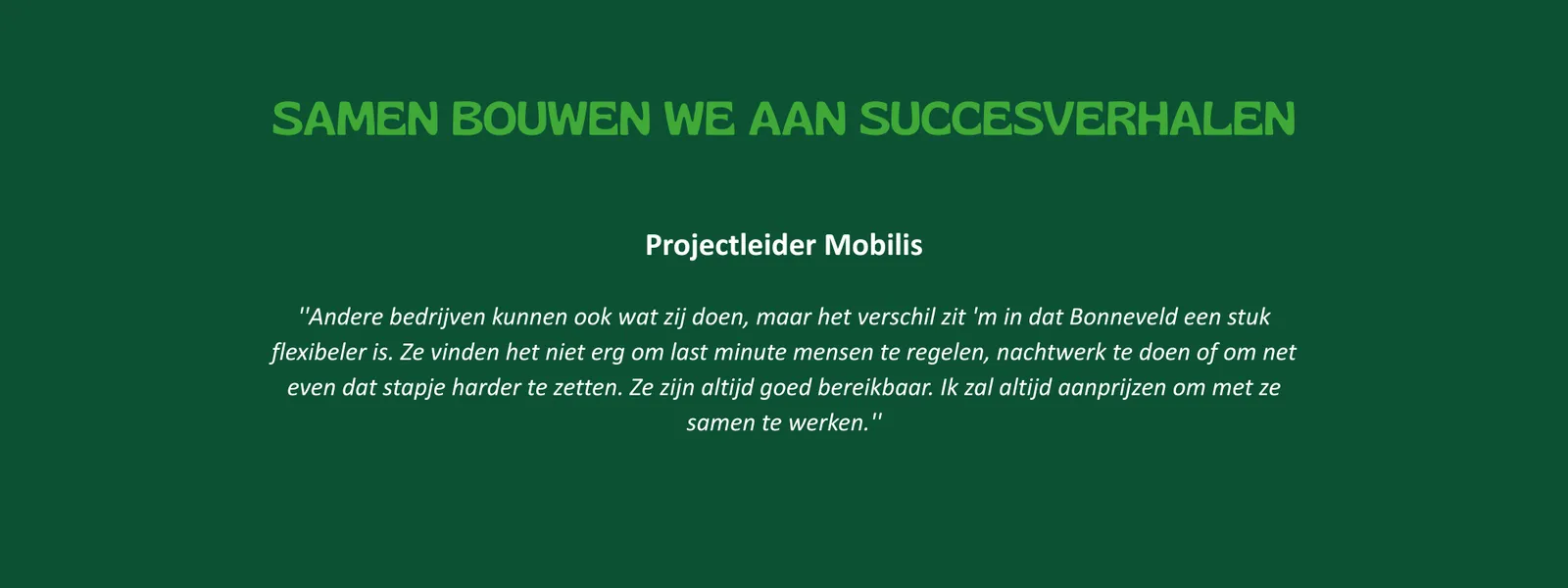 SAMEN BOUWEN WE AAN SUCCESVERHALEN

Projectleider Mobilis

''Andere bedrijven kunnen ook wat zij doen, maar het verschil zit 'm in dat Bonneveld een stuk flexibeler is. Ze vinden het niet erg om last minute mensen te regelen, nachtwerk te doen of om net even dat stapje harder te zetten. Ze zijn altijd goed bereikbaar. Ik zal altijd aanprijzen om met ze samen te werken.''